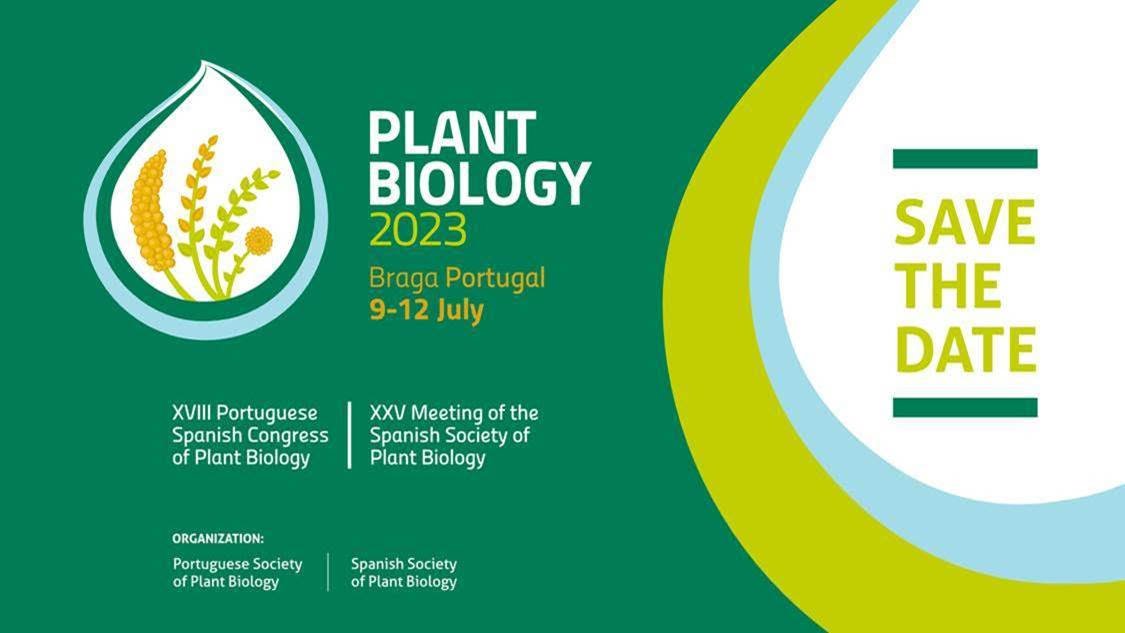 PLANT BIOLOGY 2023

Braga Portugal
9-12 July

XVIII Portuguese Spanish Congress of Plant Biology

XXV Meeting of the Spanish Society of Plant Biology

ORGANIZATION:
Portuguese Society of Plant Biology
Spanish Society of Plant Biology

SAVE THE DATE